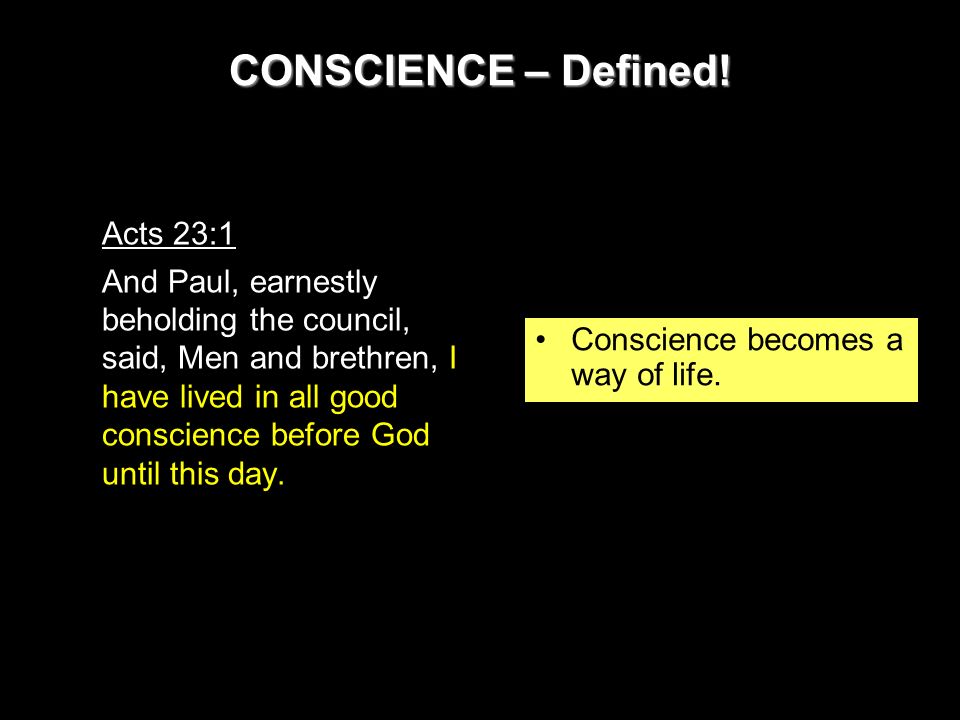 CONSCIENCE – Defined!

Acts 23:1

And Paul, earnestly beholding the council, said, Men and brethren, I have lived in all good conscience before God until this day.

• Conscience becomes a way of life.